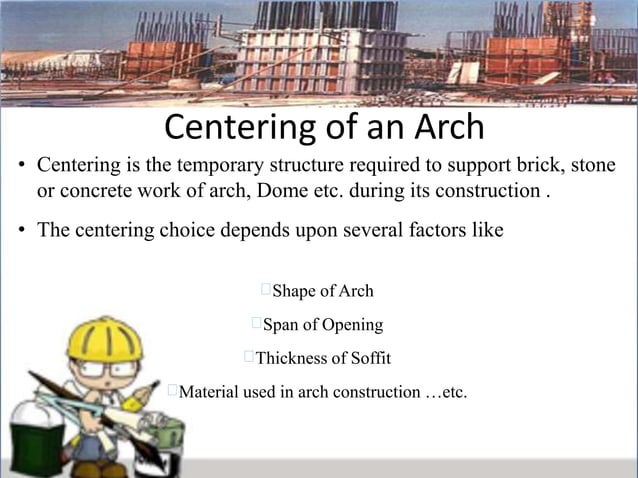 Centering of an Arch

• Centering is the temporary structure required to support brick, stone or concrete work of arch, Dome etc. during its construction .

• The centering choice depends upon several factors like

□Shape of Arch

□Span of Opening

□Thickness of Soffit

□Material used in arch construction …etc.